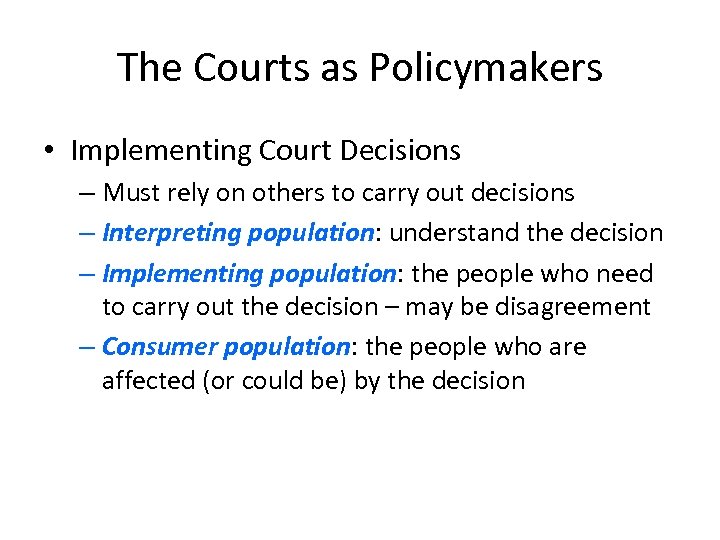 The Courts as Policymakers

• Implementing Court Decisions
– Must rely on others to carry out decisions
– Interpreting population: understand the decision
– Implementing population: the people who need to carry out the decision – may be disagreement
– Consumer population: the people who are affected (or could be) by the decision